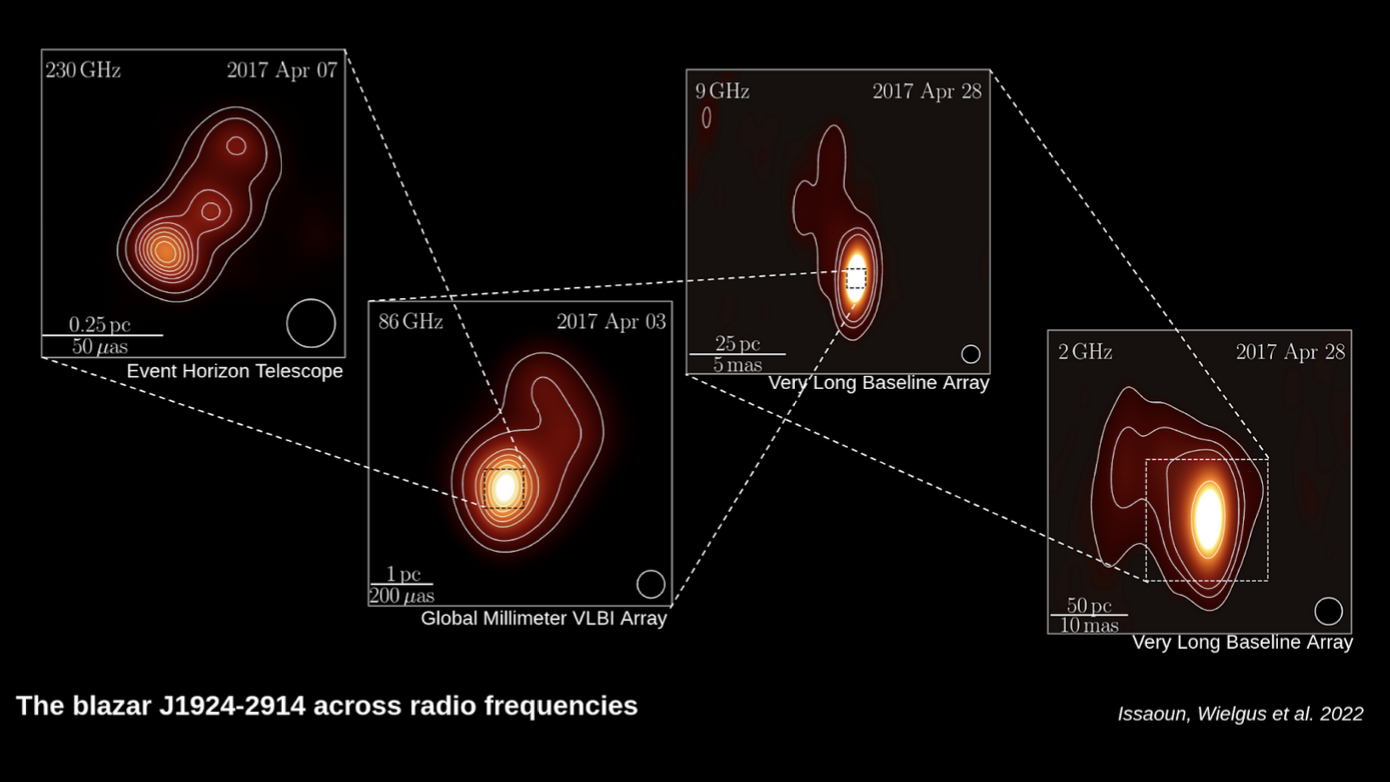 230 GHz

2017 Apr 07

0.25 pc

50 $\mu$as

Event Horizon Telescope

86 GHz

2017 Apr 03

1 pc

200 $\mu$as

Global Millimeter VLBI Array

9 GHz

2017 Apr 28

25 pc

5 mas

Very Long Baseline Array

2 GHz

2017 Apr 28

50 pc

10 mas

Very Long Baseline Array

The blazar J1924-2914 across radio frequencies

Issaoun, Wielgus et al. 2022